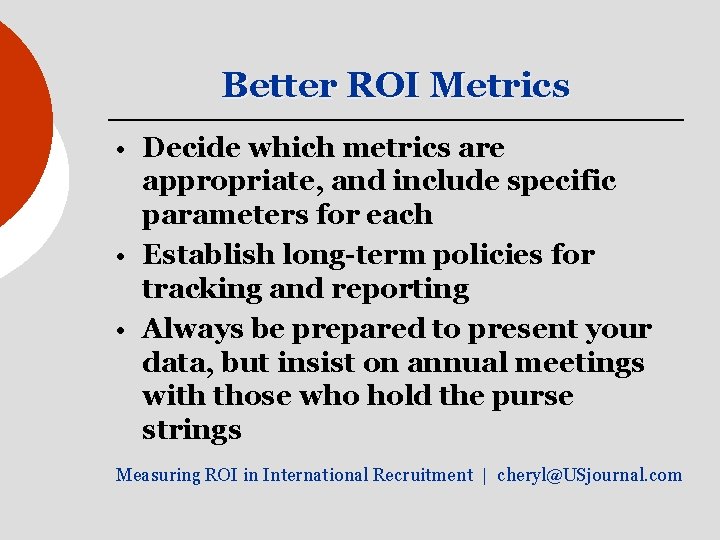 Better ROI Metrics

• Decide which metrics are appropriate, and include specific parameters for each

• Establish long-term policies for tracking and reporting

• Always be prepared to present your data, but insist on annual meetings with those who hold the purse strings

Measuring ROI in International Recruitment | cheryl@USjournal.com